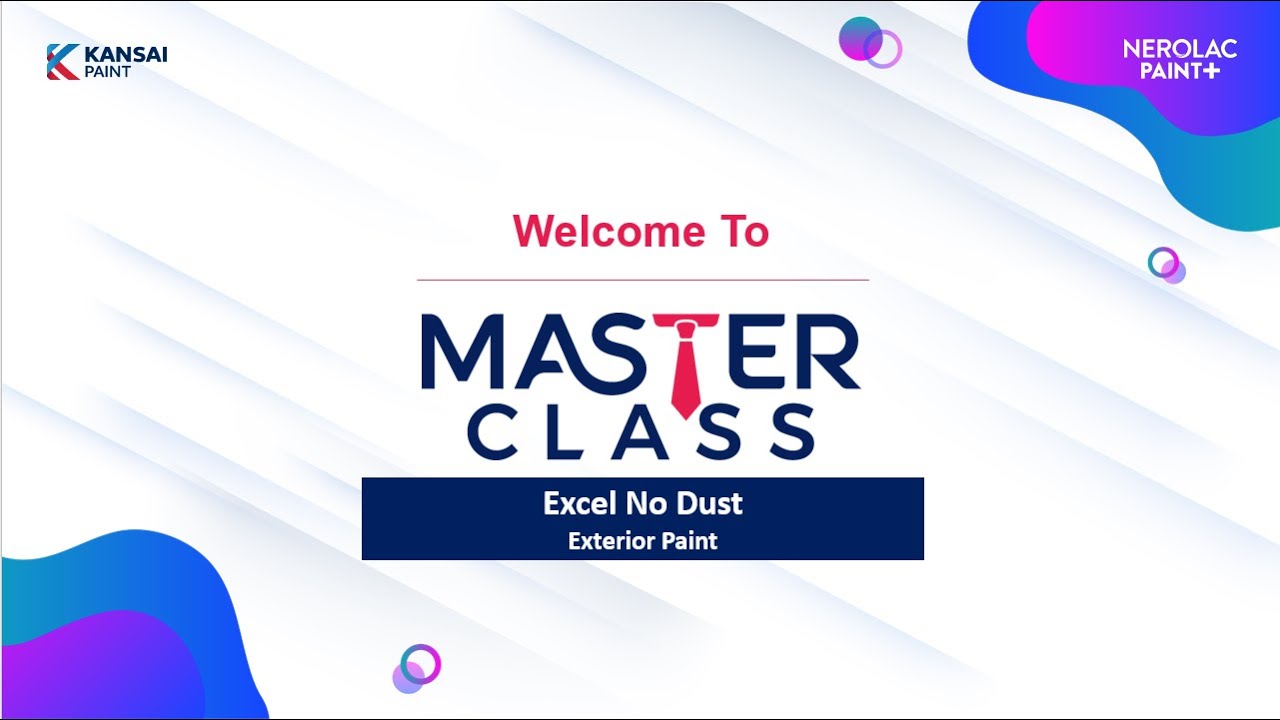 KANSAI PAINT

NEROLAC PAINT+

Welcome To

MASTER CLASS

Excel No Dust
Exterior Paint